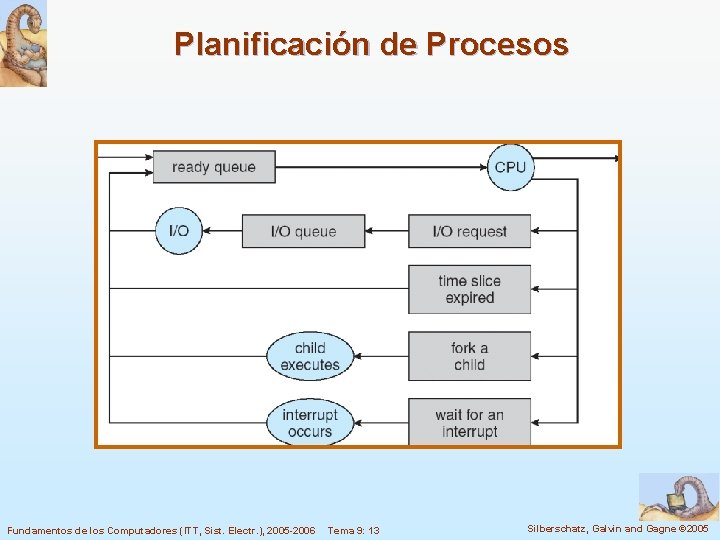 Planificación de Procesos

ready queue

CPU

I/O

I/O queue

I/O request

time slice expired

child executes

fork a child

interrupt occurs

wait for an interrupt

Fundamentos de los Computadores (ITT, Sist. Electr.), 2005-2006 Tema 9: 13

Silberschatz, Galvin and Gagne ©2005